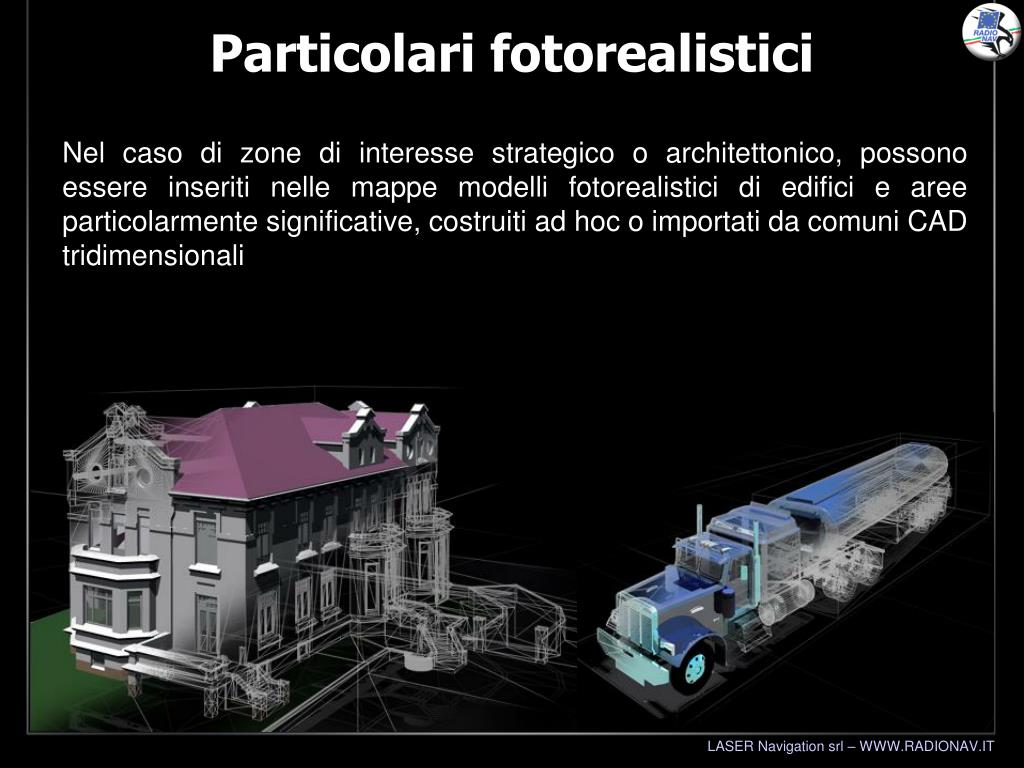 Particolari fotorealistici

RADIO NAV

Nel caso di zone di interesse strategico o architettonico, possono essere inseriti nelle mappe modelli fotorealistici di edifici e aree particolarmente significative, costruiti ad hoc o importati da comuni CAD tridimensionali

LASER Navigation srl – WWW.RADIONAV.IT